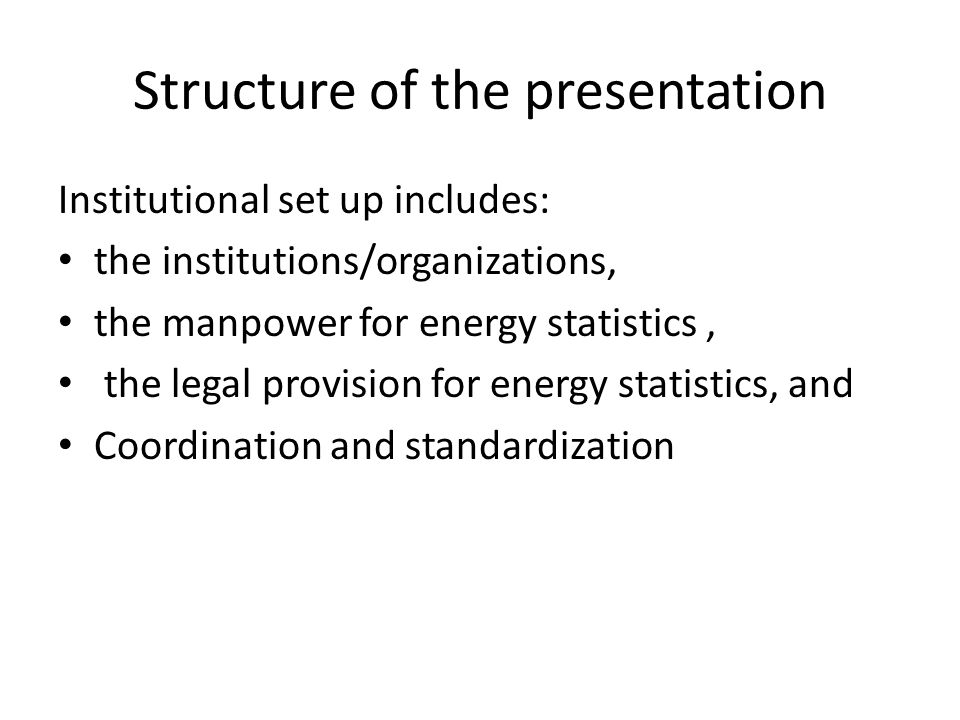 Structure of the presentation

Institutional set up includes:

• the institutions/organizations,
• the manpower for energy statistics ,
• the legal provision for energy statistics, and
• Coordination and standardization